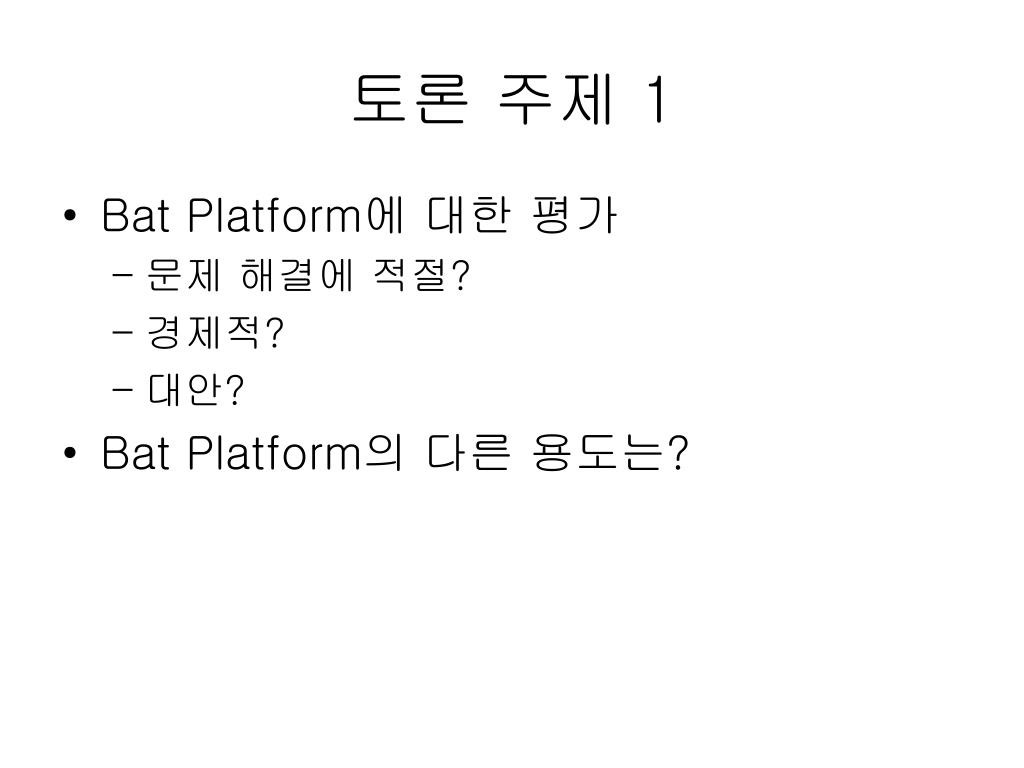 토론 주제 1

• Bat Platform에 대한 평가
  – 문제 해결에 적절?
  – 경제적?
  – 대안?
• Bat Platform의 다른 용도는?